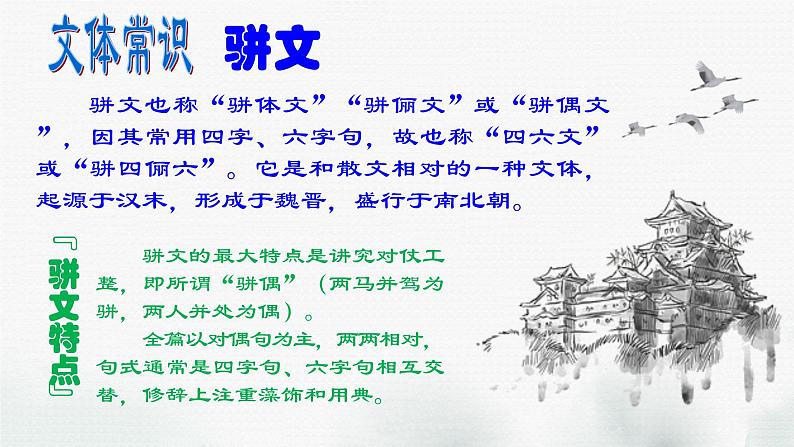 文体常识　骈文

骈文也称“骈体文”“骈俪文”或“骈偶文”，因其常用四字、六字句，故也称“四六文”或“骈四俪六”。它是和散文相对的一种文体，起源于汉末，形成于魏晋，盛行于南北朝。

『骈文特点』

骈文的最大特点是讲究对仗工整，即所谓“骈偶”（两马并驾为骈，两人并处为偶）。

全篇以对偶句为主，两两相对，句式通常是四字句、六字句相互交替，修辞上注重藻饰和用典。